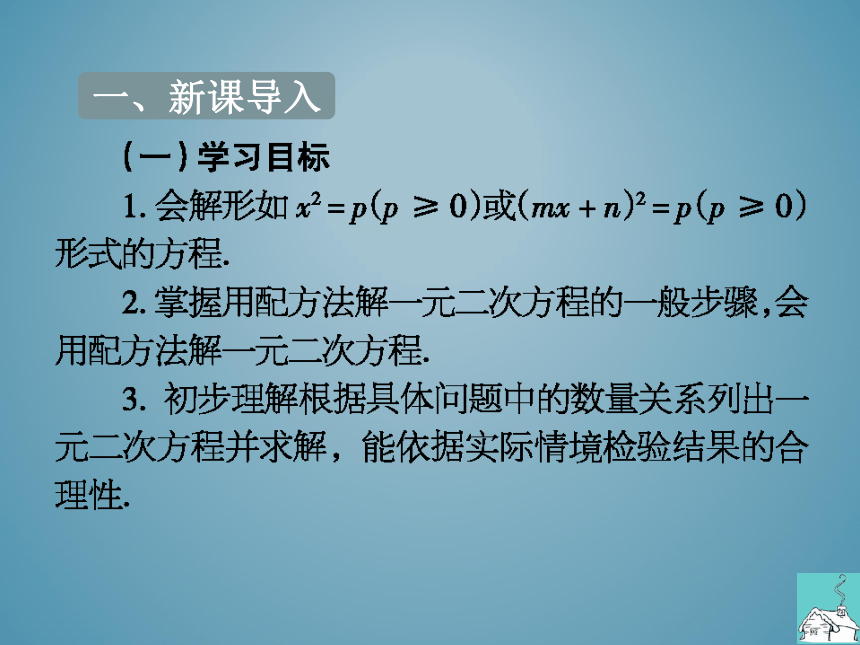 一、新课导入

（一）学习目标

1. 会解形如 $x^2=p(p\geqslant 0)$或$(mx+n)^2=p(p\geqslant 0)$形式的方程.

2. 掌握用配方法解一元二次方程的一般步骤，会用配方法解一元二次方程.

3. 初步理解根据具体问题中的数量关系列出一元二次方程并求解，能依据实际情境检验结果的合理性.